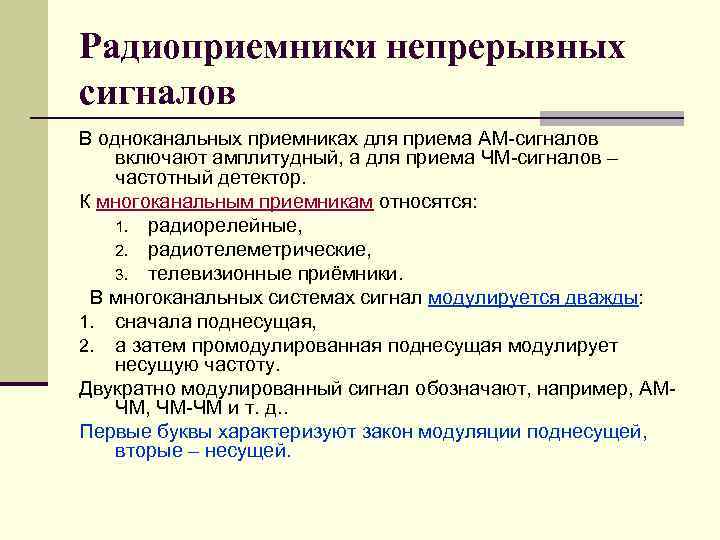 Радиоприемники непрерывных сигналов

В одноканальных приемниках для приема АМ-сигналов включают амплитудный, а для приема ЧМ-сигналов – частотный детектор.

К многоканальным приемникам относятся:
1. радиорелейные,
2. радиотелеметрические,
3. телевизионные приёмники.

В многоканальных системах сигнал модулируется дважды:
1. сначала поднесущая,
2. а затем промодулированная поднесущая модулирует несущую частоту.

Двукратно модулированный сигнал обозначают, например, АМ-ЧМ, ЧМ-ЧМ и т. д..

Первые буквы характеризуют закон модуляции поднесущей, вторые – несущей.